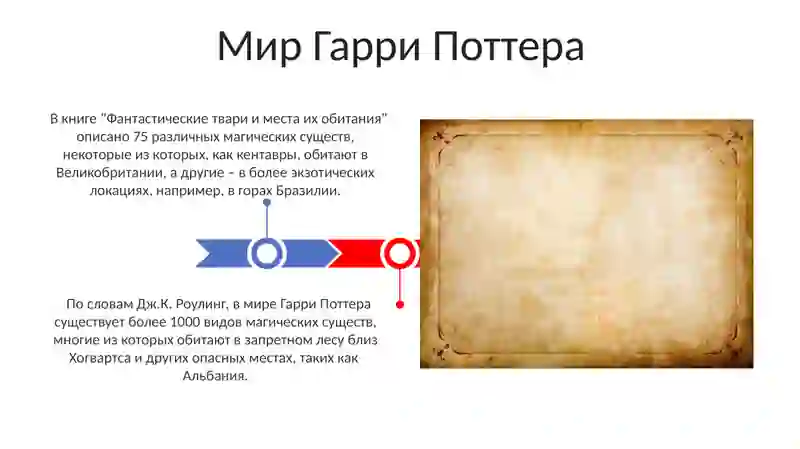 Мир Гарри Поттера

В книге "Фантастические твари и места их обитания" описано 75 различных магических существ, некоторые из которых, как кентавры, обитают в Великобритании, а другие – в более экзотических локациях, например, в горах Бразилии.

По словам Дж.К. Роулинг, в мире Гарри Поттера существует более 1000 видов магических существ, многие из которых обитают в запретном лесу близ Хогвартса и других опасных местах, таких как Альбания.